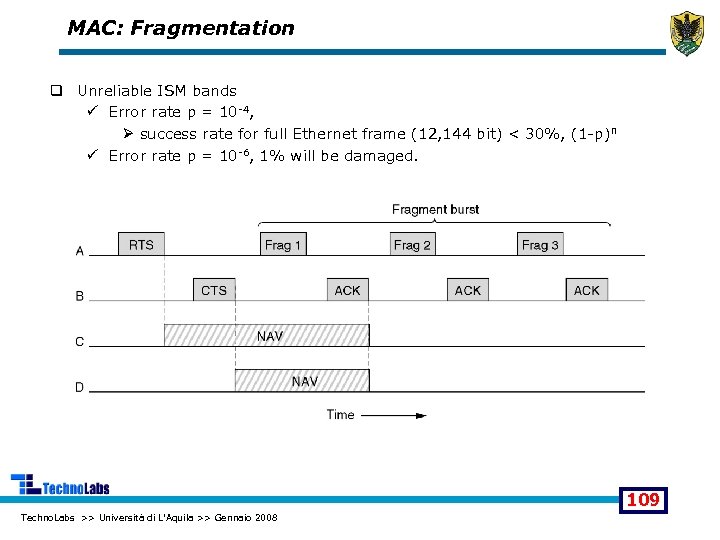 MAC: Fragmentation

❑ Unreliable ISM bands
✓ Error rate p = $10^{-4}$,
➢ success rate for full Ethernet frame (12,144 bit) < 30%, $(1-p)^n$
✓ Error rate p = $10^{-6}$, 1% will be damaged.

Fragment burst

A RTS Frag 1 Frag 2 Frag 3

B CTS ACK ACK ACK

C NAV

D NAV

Time

TechnoLabs

109

TechnoLabs >> Università di L'Aquila >> Gennaio 2008